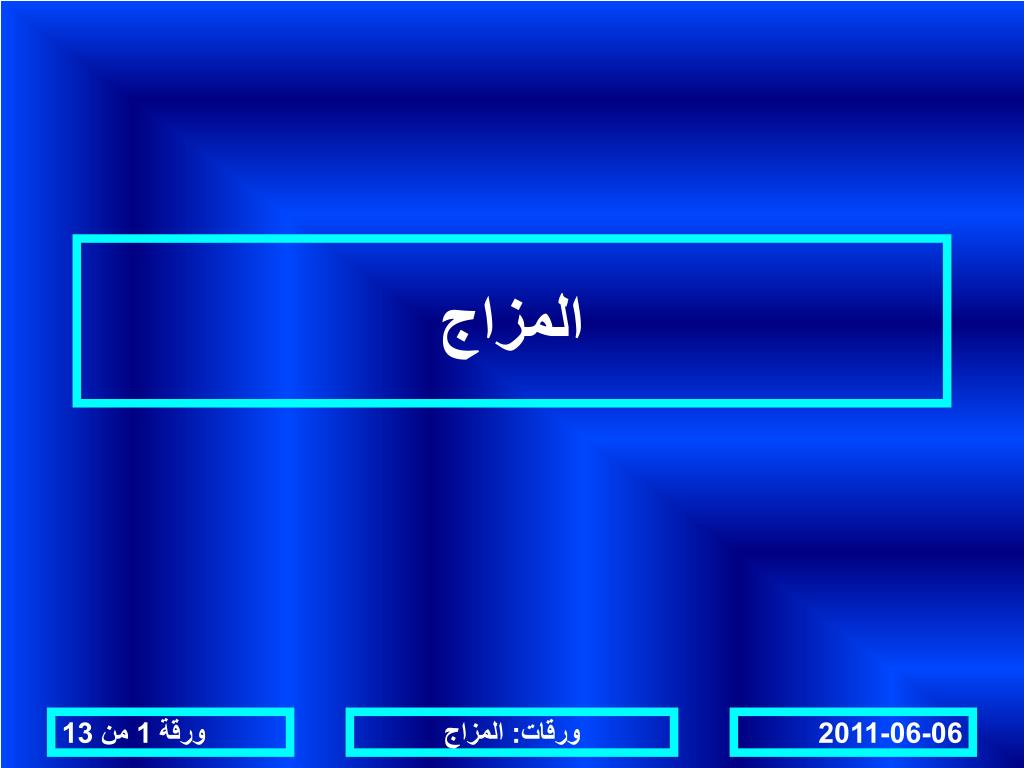 المزاج

2011-06-06

ورقات: المزاج

ورقة 1 من 13